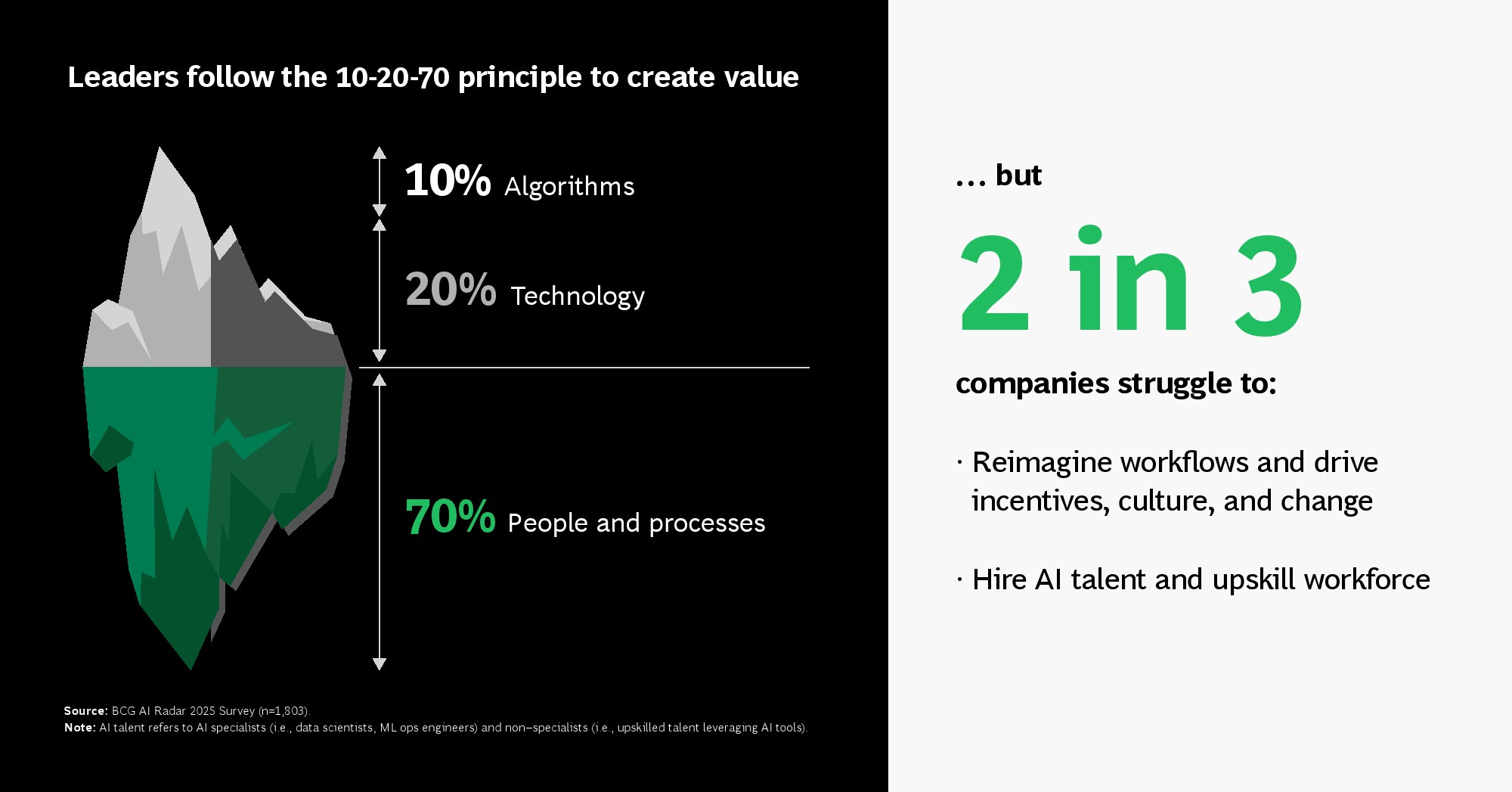 Leaders follow the 10-20-70 principle to create value

10% Algorithms

20% Technology

70% People and processes

Source: BCG AI Radar 2025 Survey (n=1,803).
Note: AI talent refers to AI specialists (i.e., data scientists, ML ops engineers) and non–specialists (i.e., upskilled talent leveraging AI tools).

... but

2 in 3

companies struggle to:

· Reimagine workflows and drive incentives, culture, and change

· Hire AI talent and upskill workforce